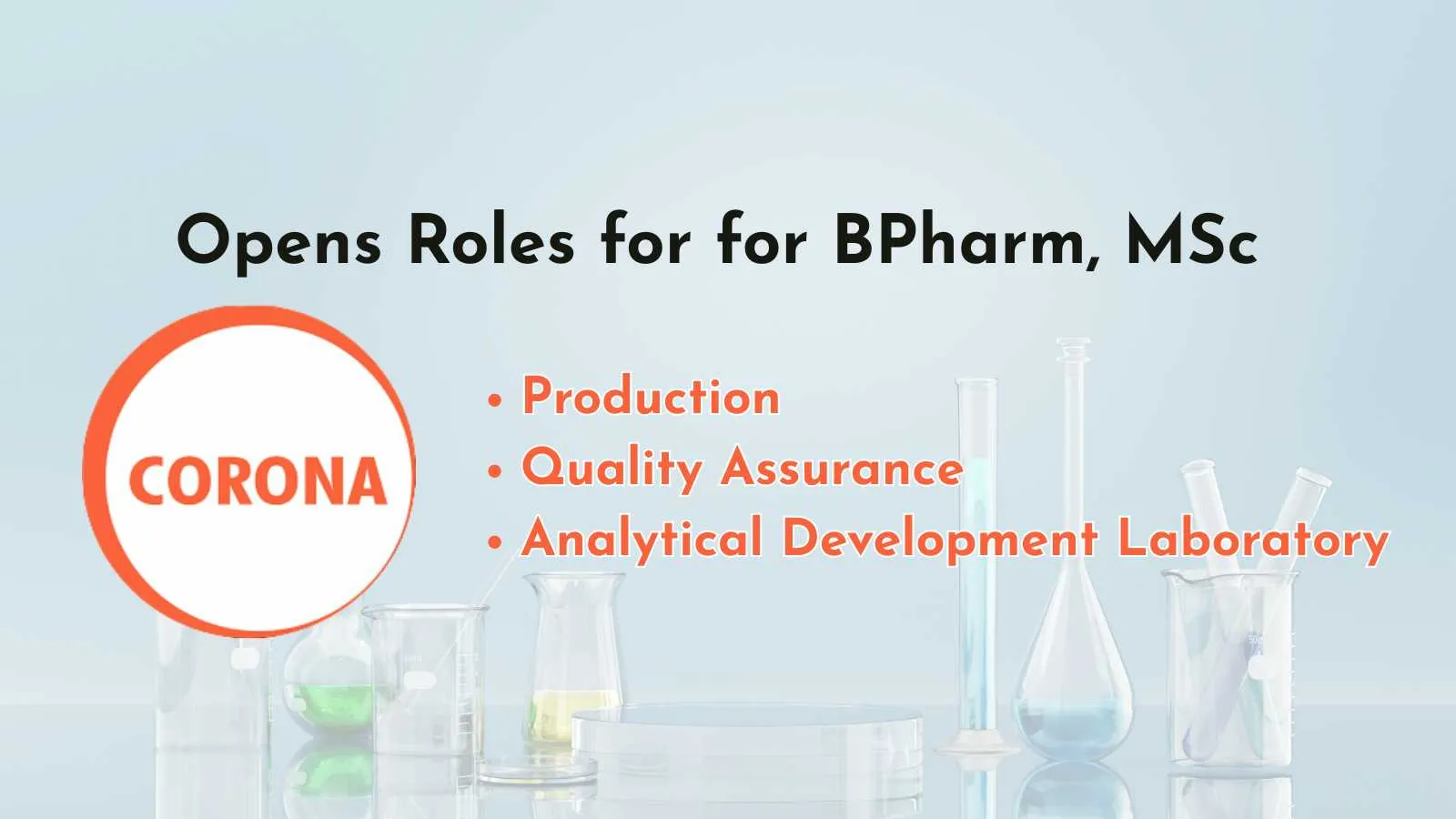 Opens Roles for for BPharm, MSc

CORONA

• Production
• Quality Assurance
• Analytical Development Laboratory